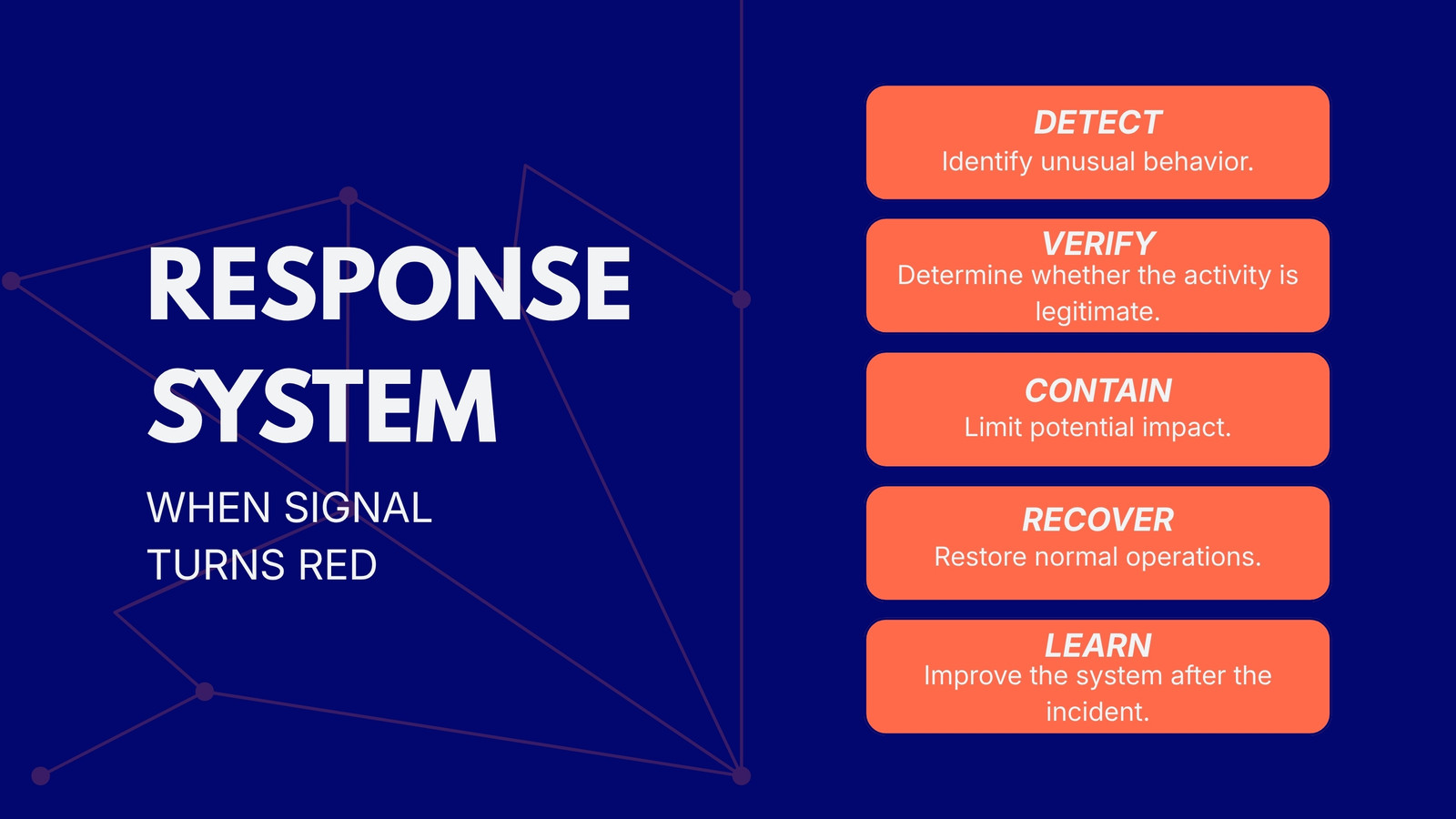 RESPONSE SYSTEM

WHEN SIGNAL TURNS RED

DETECT
Identify unusual behavior.

VERIFY
Determine whether the activity is legitimate.

CONTAIN
Limit potential impact.

RECOVER
Restore normal operations.

LEARN
Improve the system after the incident.